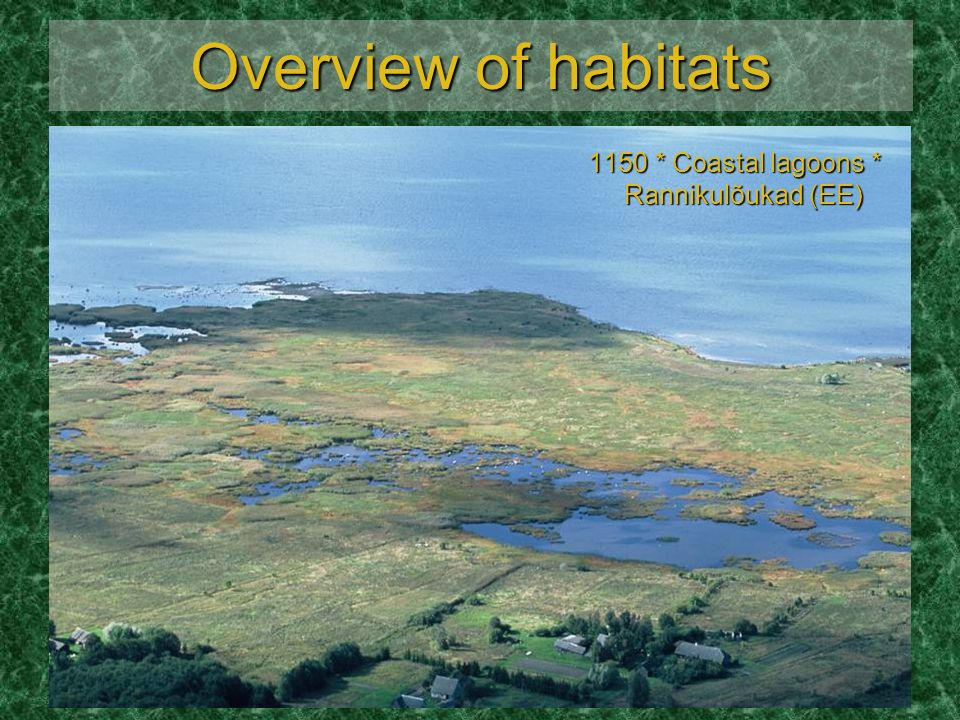 Overview of habitats

1150 * Coastal lagoons *
Rannikulõukad (EE)